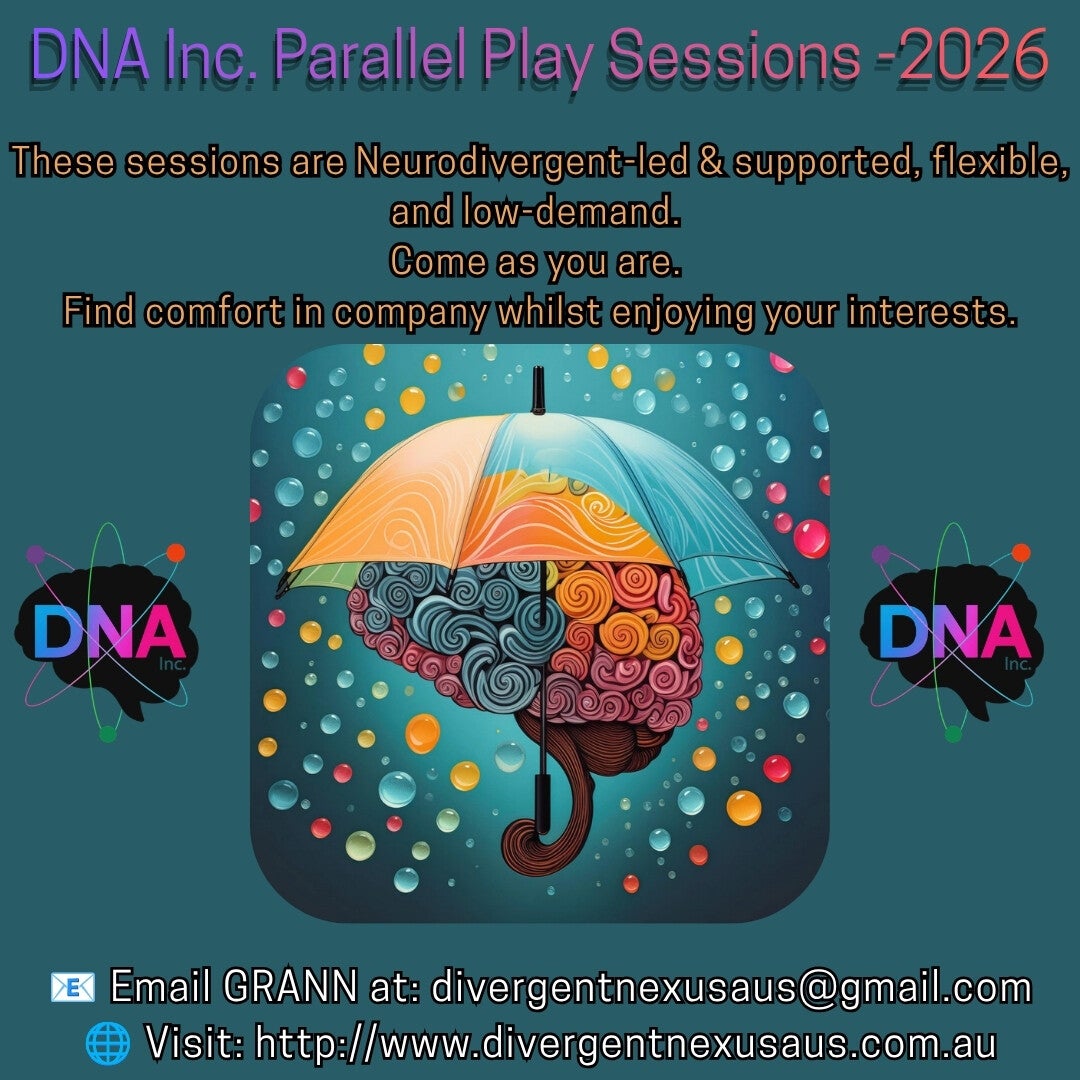 DNA Inc. Parallel Play Sessions -2026

These sessions are Neurodivergent-led & supported, flexible, and low-demand.
Come as you are.
Find comfort in company whilst enjoying your interests.

DNA Inc.

DNA Inc.

📧 Email GRANN at: divergentnexusaus@gmail.com
🌐 Visit: http://www.divergentnexusaus.com.au